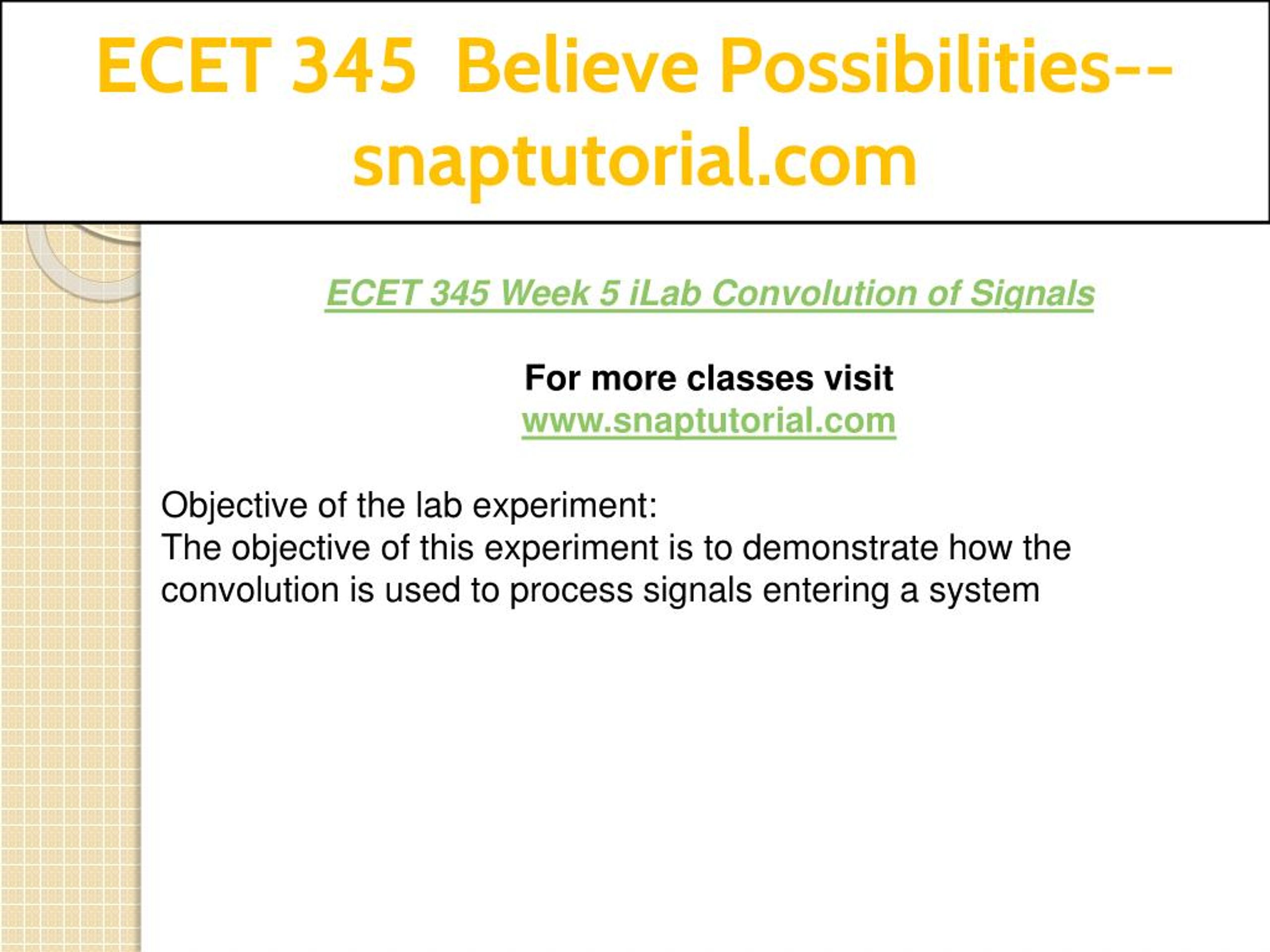 ECET 345 Believe Possibilities--snaptutorial.com

ECET 345 Week 5 iLab Convolution of Signals

For more classes visit
www.snaptutorial.com

Objective of the lab experiment:
The objective of this experiment is to demonstrate how the convolution is used to process signals entering a system